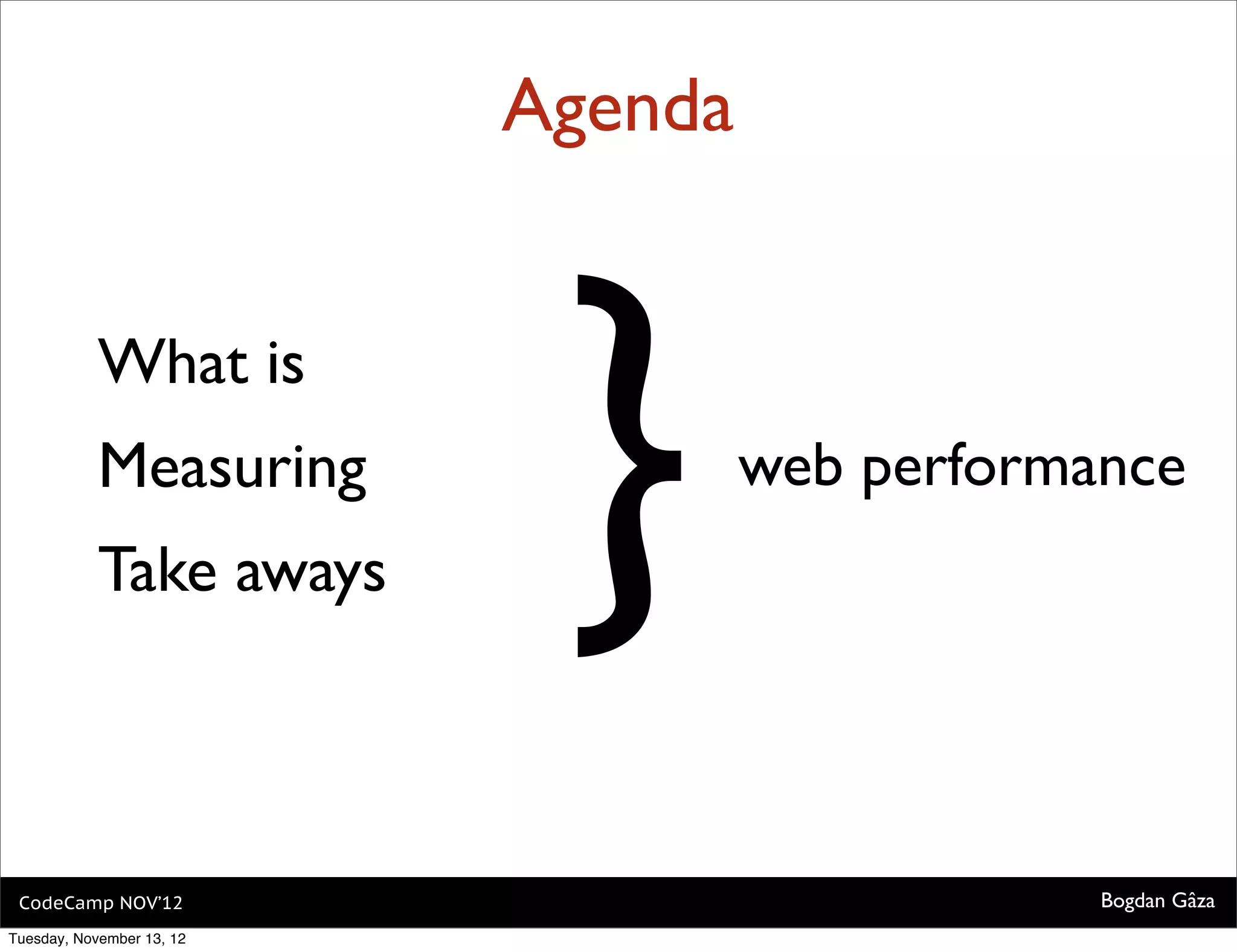 Agenda

What is

Measuring

Take aways

}

web performance

CodeCamp NOV'12

Bogdan Gâza

Tuesday, November 13, 12